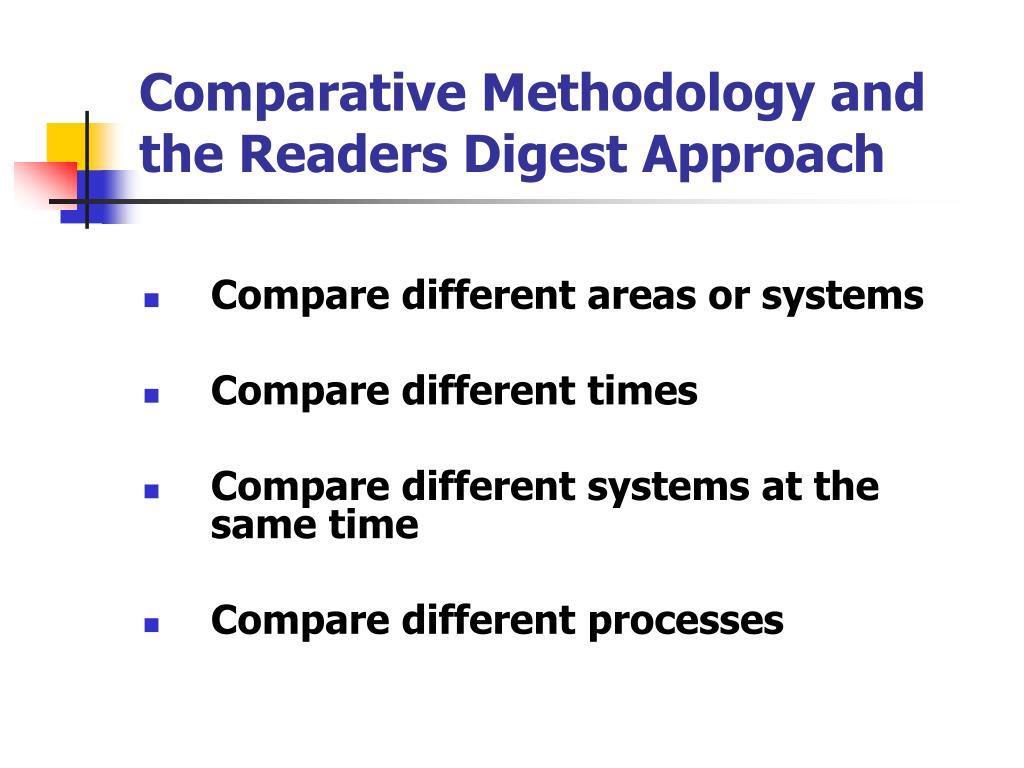 Comparative Methodology and the Readers Digest Approach

- Compare different areas or systems
- Compare different times
- Compare different systems at the same time
- Compare different processes